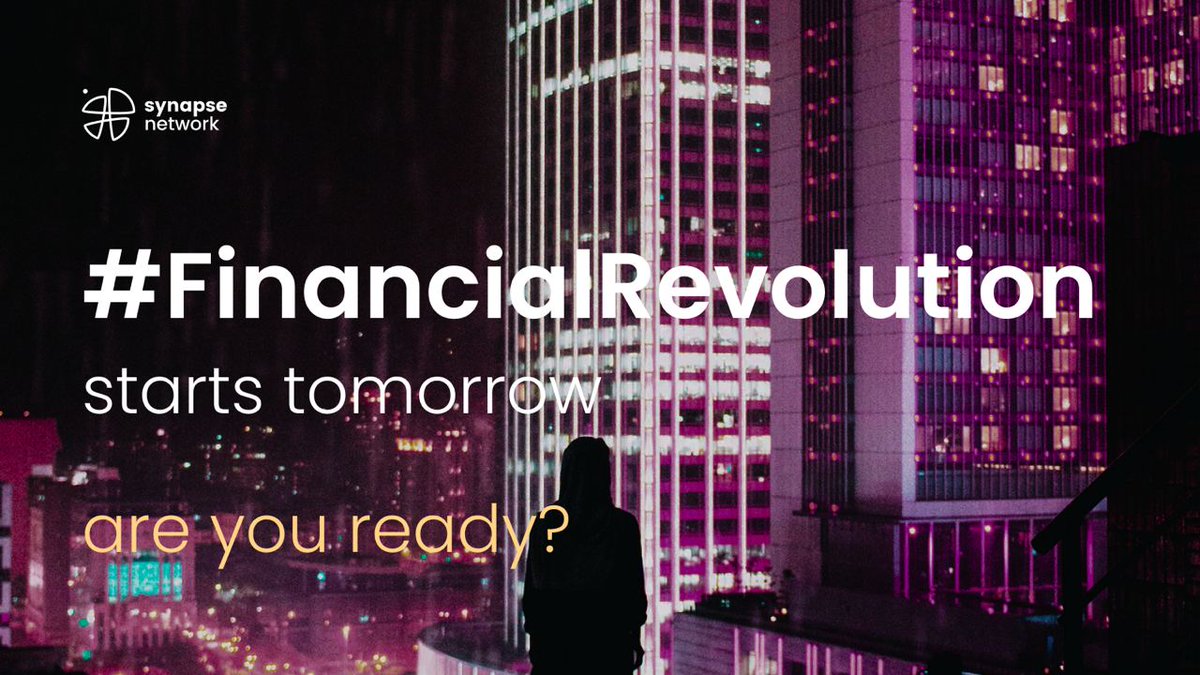 synapse network

#FinancialRevolution
starts tomorrow

are you ready?